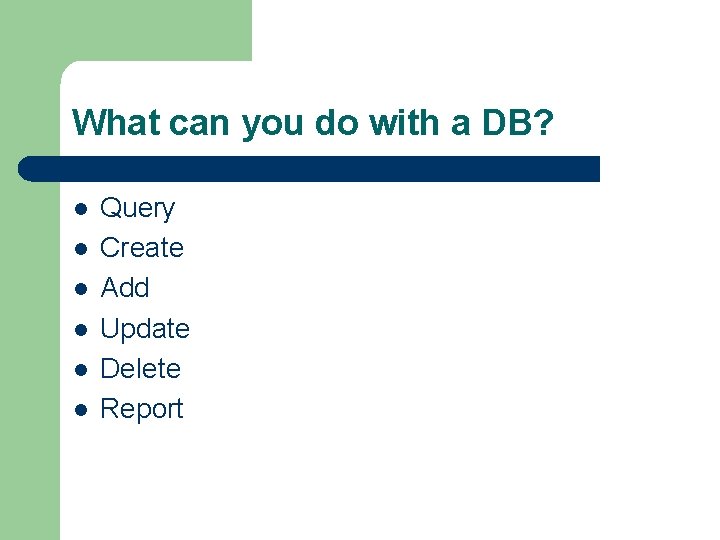 What can you do with a DB?

- Query
- Create
- Add
- Update
- Delete
- Report